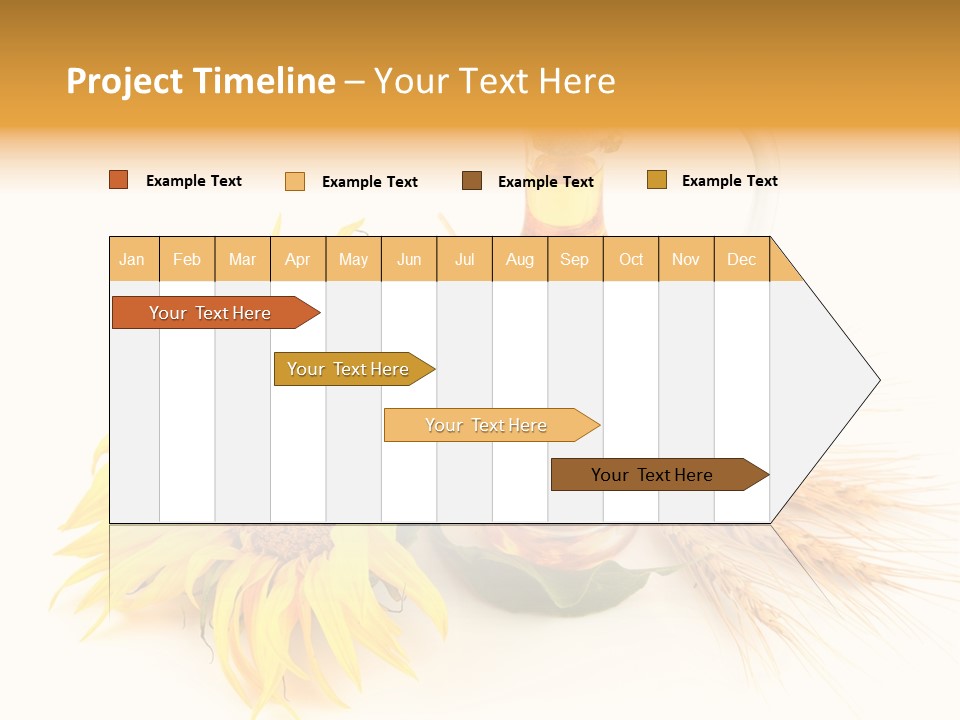 Project Timeline – Your Text Here

Example Text
Example Text
Example Text
Example Text

| Jan | Feb | Mar | Apr | May | Jun | Jul | Aug | Sep | Oct | Nov | Dec |
|---|---|---|---|---|---|---|---|---|---|---|---|

Your Text Here

Your Text Here

Your Text Here

Your Text Here